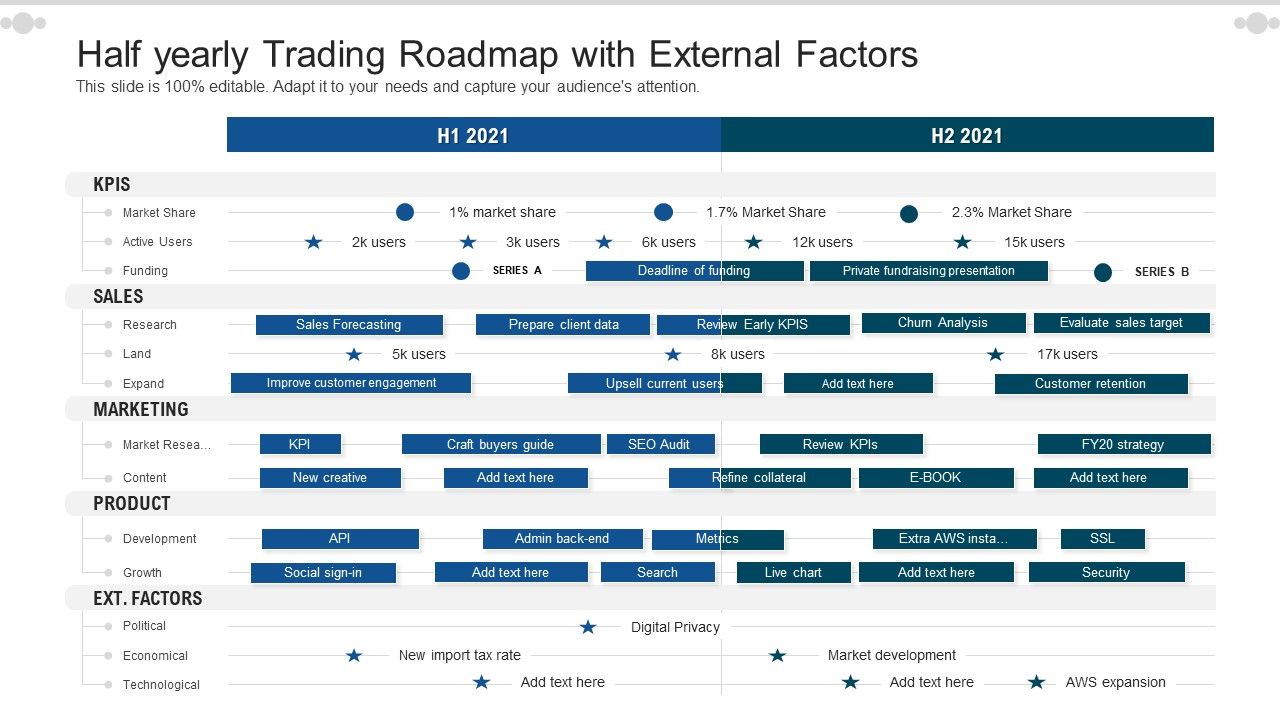 Half yearly Trading Roadmap with External Factors

This slide is 100% editable. Adapt it to your needs and capture your audience's attention.

H1 2021

H2 2021

KPIS

Market Share
1% market share
1.7% Market Share
2.3% Market Share

Active Users
2k users
3k users
6k users
12k users
15k users

Funding
SERIES A
Deadline of funding
Private fundraising presentation
SERIES B

SALES

Research
Sales Forecasting
Prepare client data
Review Early KPIS
Churn Analysis
Evaluate sales target

Land
5k users
8k users
17k users

Expand
Improve customer engagement
Upsell current users
Add text here
Customer retention

MARKETING

Market Resea...
KPI
Craft buyers guide
SEO Audit
Review KPIs
FY20 strategy

Content
New creative
Add text here
Refine collateral
E-BOOK
Add text here

PRODUCT

Development
API
Admin back-end
Metrics
Extra AWS insta...
SSL

Growth
Social sign-in
Add text here
Search
Live chart
Add text here
Security

EXT. FACTORS

Political
Digital Privacy

Economical
New import tax rate
Market development

Technological
Add text here
Add text here
AWS expansion